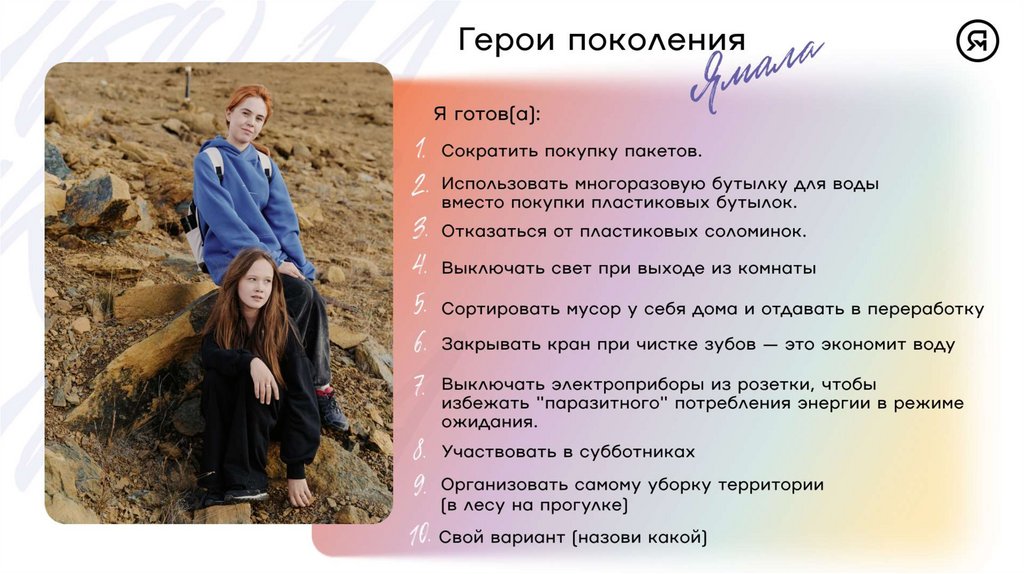 Герои поколения Ямала

Я

Я готов(а):

1. Сократить покупку пакетов.

2. Использовать многоразовую бутылку для воды вместо покупки пластиковых бутылок.

3. Отказаться от пластиковых соломинок.

4. Выключать свет при выходе из комнаты

5. Сортировать мусор у себя дома и отдавать в переработку

6. Закрывать кран при чистке зубов — это экономит воду

7. Выключать электроприборы из розетки, чтобы избежать "паразитного" потребления энергии в режиме ожидания.

8. Участвовать в субботниках

9. Организовать самому уборку территории (в лесу на прогулке)

10. Свой вариант (назови какой)